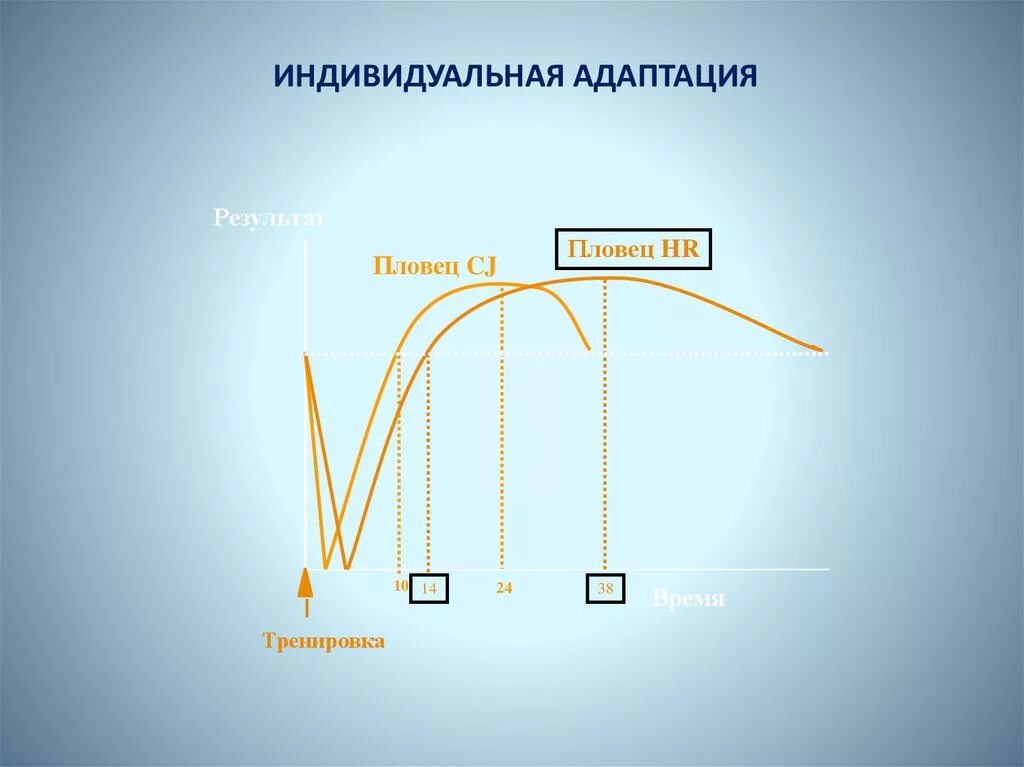 ИНДИВИДУАЛЬНАЯ АДАПТАЦИЯ

Результат

Пловец CJ

Пловец HR

10

14

24

38

Время

Тренировка